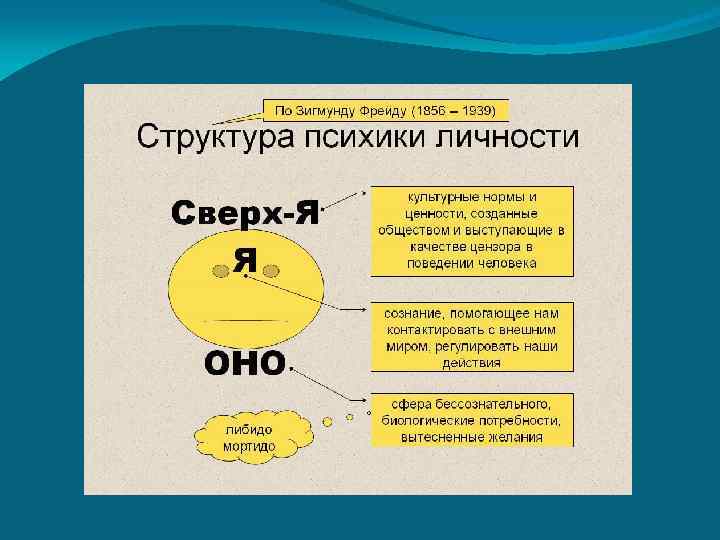 По Зигмунду Фрейду (1856 – 1939)

Структура психики личности

Сверх-Я

культурные нормы и ценности, созданные обществом и выступающие в качестве цензора в поведении человека

Я

сознание, помогающее нам контактировать с внешним миром, регулировать наши действия

ОНО

сфера бессознательного, биологические потребности, вытесненные желания

либидо мортидо